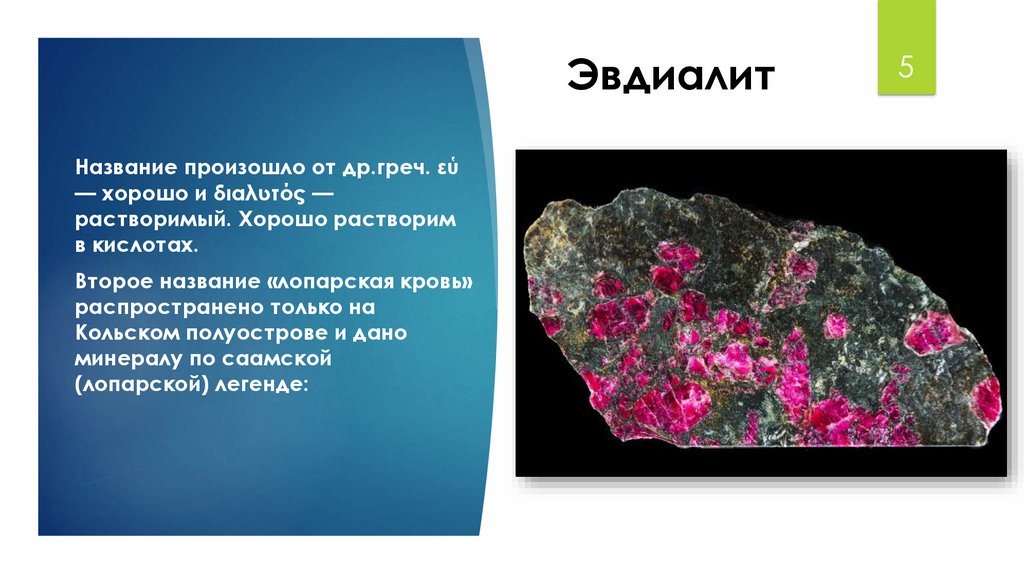 Эвдиалит

5

Название произошло от др.греч. εὐ — хорошо и διαλυτός — растворимый. Хорошо растворим в кислотах.

Второе название «лопарская кровь» распространено только на Кольском полуострове и дано минералу по саамской (лопарской) легенде: